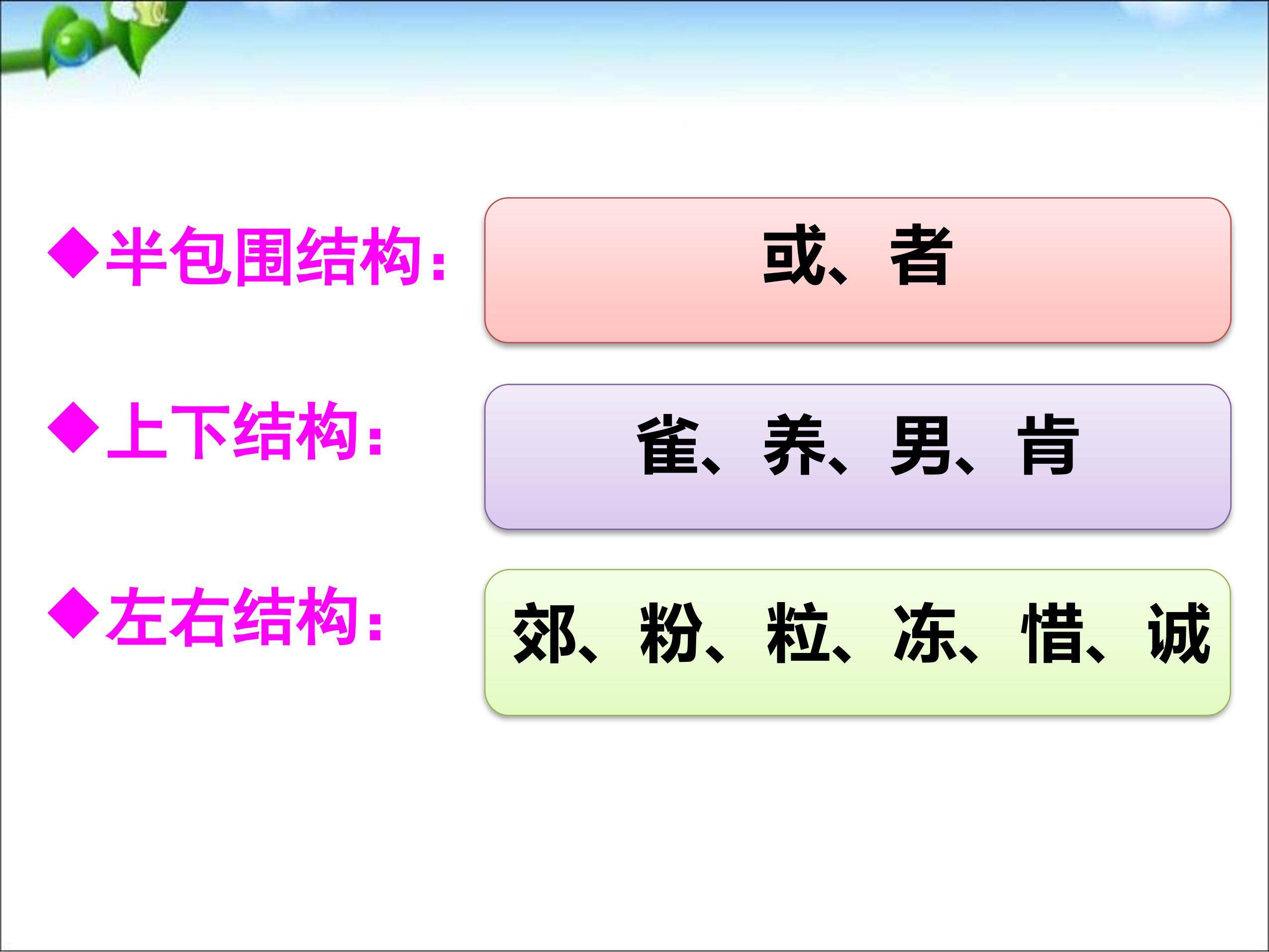 ◆半包围结构：

或、者

◆上下结构：

雀、养、男、肯

◆左右结构：

郊、粉、粒、冻、惜、诚